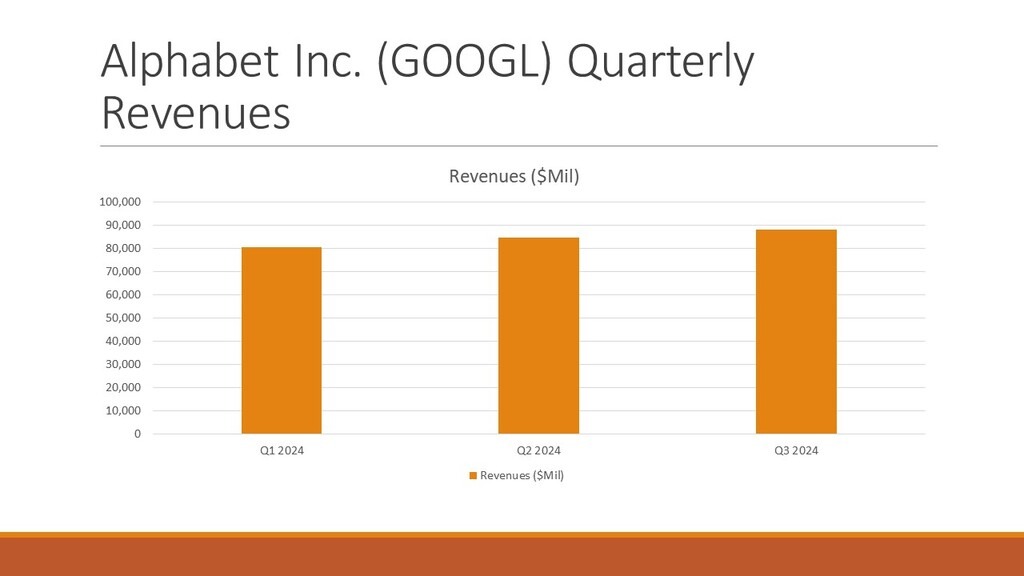 Alphabet Inc. (GOOGL) Quarterly Revenues

Revenues ($Mil)

100,000
90,000
80,000
70,000
60,000
50,000
40,000
30,000
20,000
10,000
0

Q1 2024
Q2 2024
Q3 2024

Revenues ($Mil)